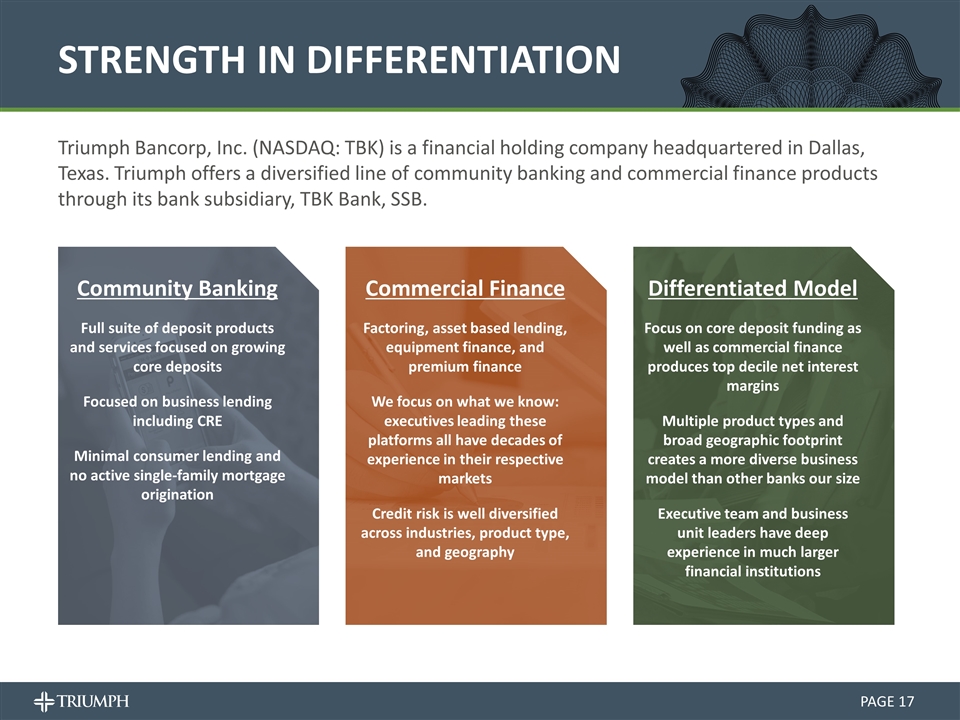 STRENGTH IN DIFFERENTIATION

Triumph Bancorp, Inc. (NASDAQ: TBK) is a financial holding company headquartered in Dallas, Texas. Triumph offers a diversified line of community banking and commercial finance products through its bank subsidiary, TBK Bank, SSB.

Community Banking

Full suite of deposit products and services focused on growing core deposits

Focused on business lending including CRE

Minimal consumer lending and no active single-family mortgage origination

Commercial Finance

Factoring, asset based lending, equipment finance, and premium finance

We focus on what we know: executives leading these platforms all have decades of experience in their respective markets

Credit risk is well diversified across industries, product type, and geography

Differentiated Model

Focus on core deposit funding as well as commercial finance produces top decile net interest margins

Multiple product types and broad geographic footprint creates a more diverse business model than other banks our size

Executive team and business unit leaders have deep experience in much larger financial institutions

TRIUMPH

PAGE 17